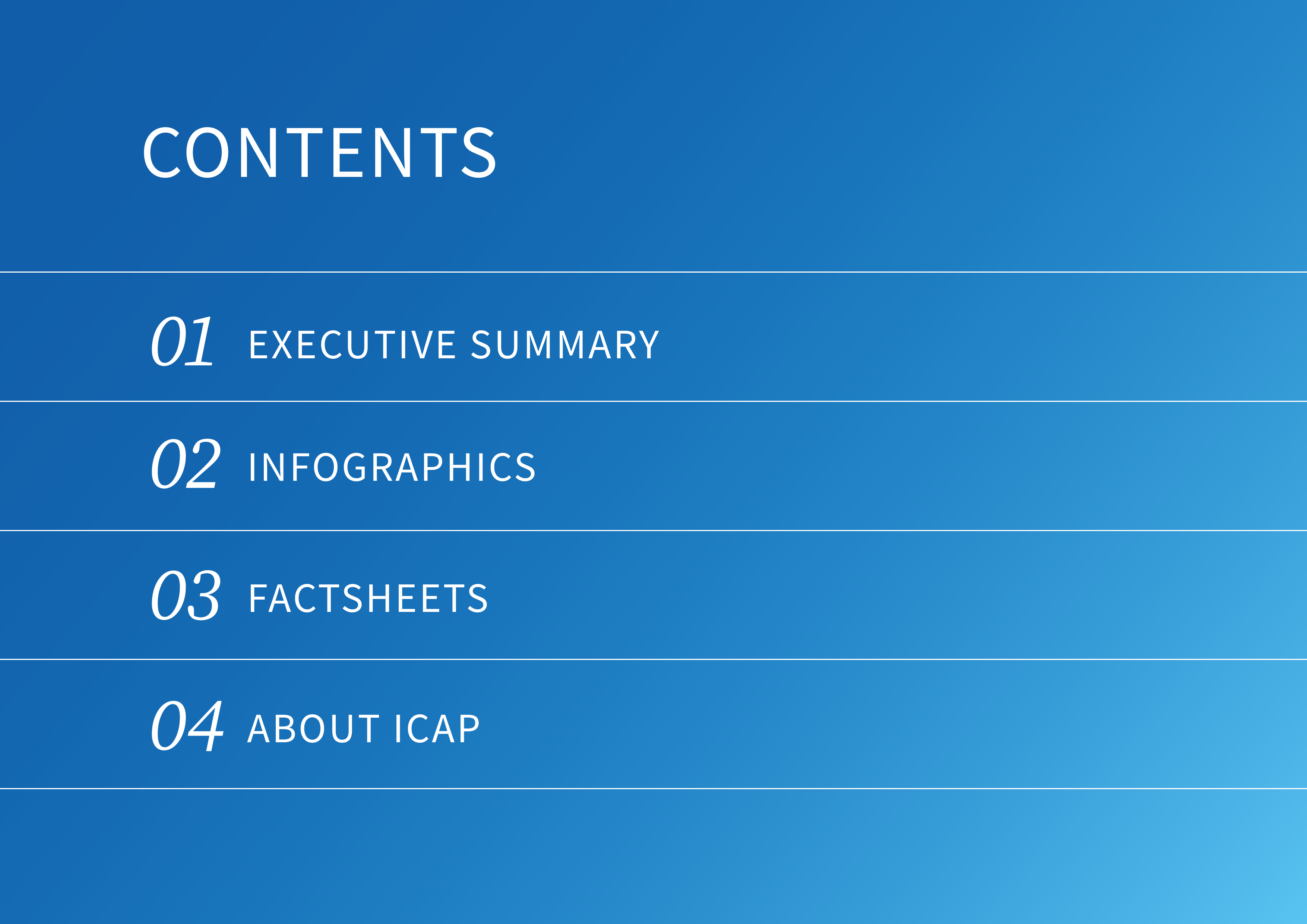 CONTENTS

01 EXECUTIVE SUMMARY

02 INFOGRAPHICS

03 FACTSHEETS

04 ABOUT ICAP